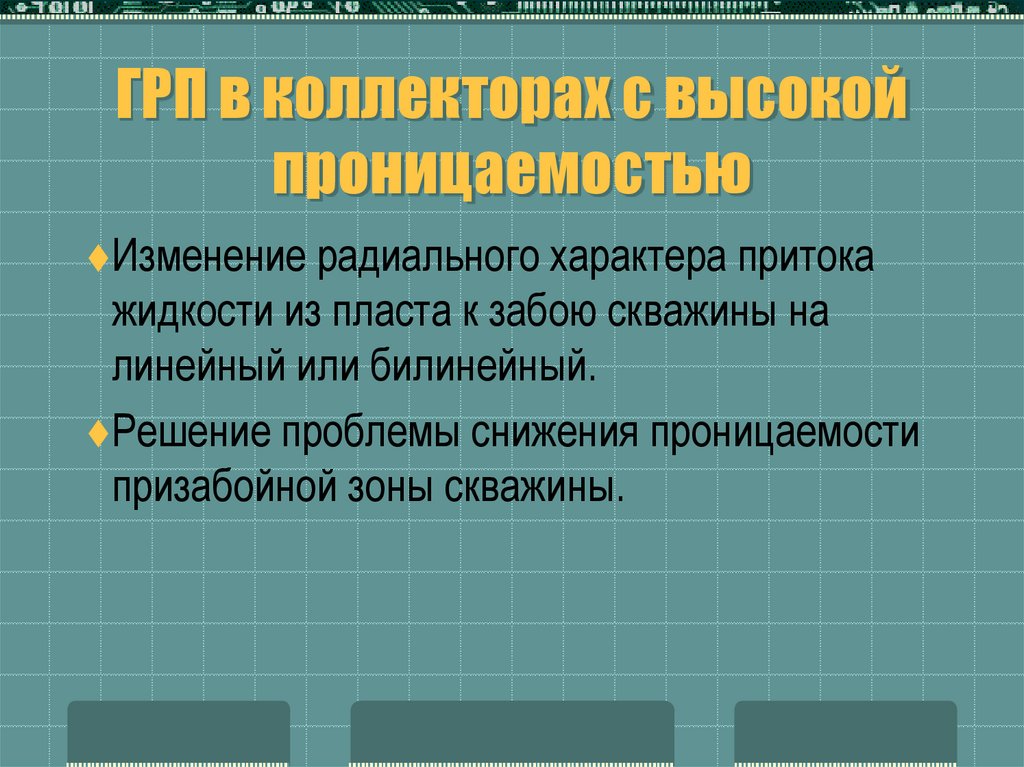 ГРП в коллекторах с высокой проницаемостью

♦Изменение радиального характера притока жидкости из пласта к забою скважины на линейный или билинейный.

♦Решение проблемы снижения проницаемости призабойной зоны скважины.